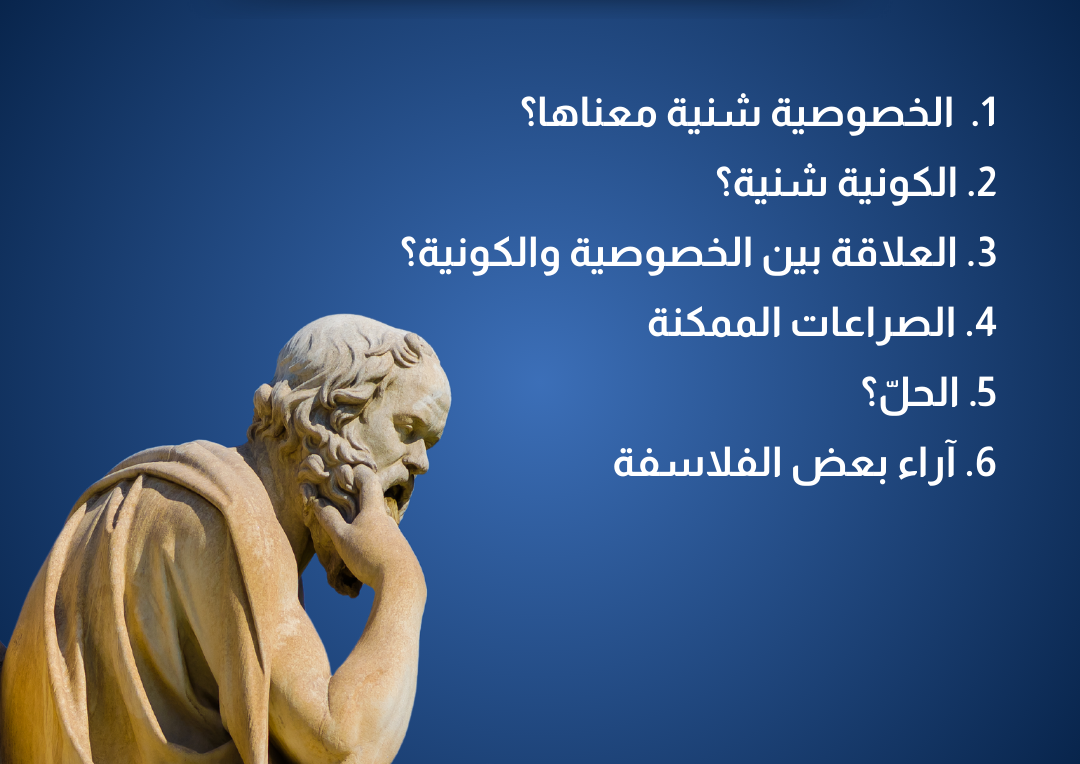 1. الخصوصية شنية معناها؟
2. الكونية شنية؟
3. العلاقة بين الخصوصية والكونية؟
4. الصراعات الممكنة
5. الحلّ؟
6. آراء بعض الفلاسفة